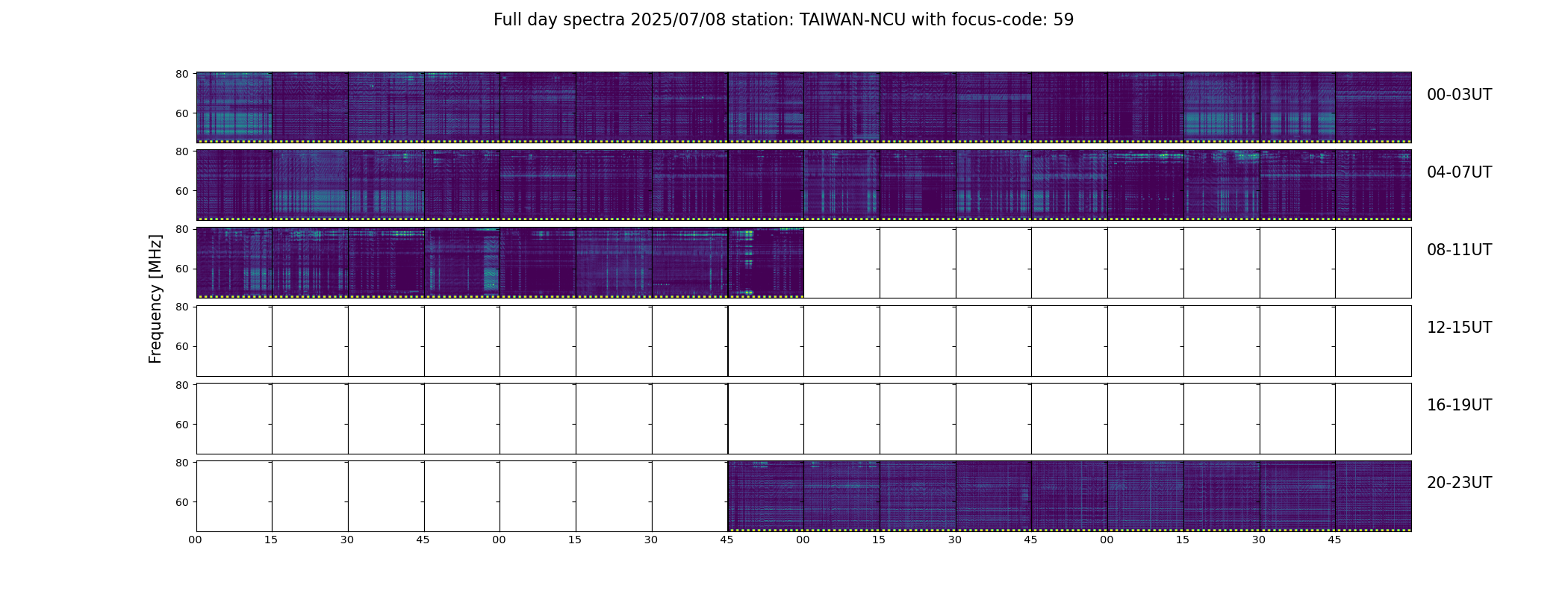 Full day spectra 2025/07/08 station: TAIWAN-NCU with focus-code: 59

Frequency [MHz]

80
60
00-03UT

80
60
04-07UT

80
60
08-11UT

80
60
12-15UT

80
60
16-19UT

80
60
20-23UT

00 15 30 45 00 15 30 45 00 15 30 45 00 15 30 45